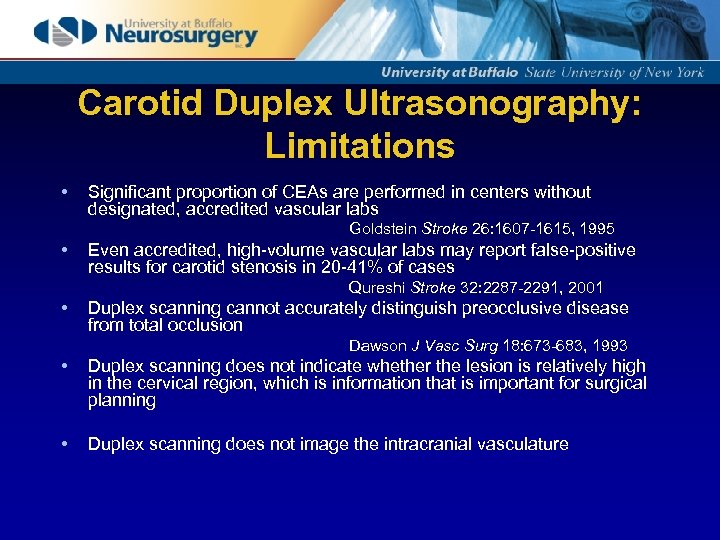 University at Buffalo
Neurosurgery
INC.

University at Buffalo State University of New York

Carotid Duplex Ultrasonography: Limitations

• Significant proportion of CEAs are performed in centers without designated, accredited vascular labs

Goldstein Stroke 26:1607-1615, 1995

• Even accredited, high-volume vascular labs may report false-positive results for carotid stenosis in 20-41% of cases

Qureshi Stroke 32:2287-2291, 2001

• Duplex scanning cannot accurately distinguish preocclusive disease from total occlusion

Dawson J Vasc Surg 18:673-683, 1993

• Duplex scanning does not indicate whether the lesion is relatively high in the cervical region, which is information that is important for surgical planning

• Duplex scanning does not image the intracranial vasculature